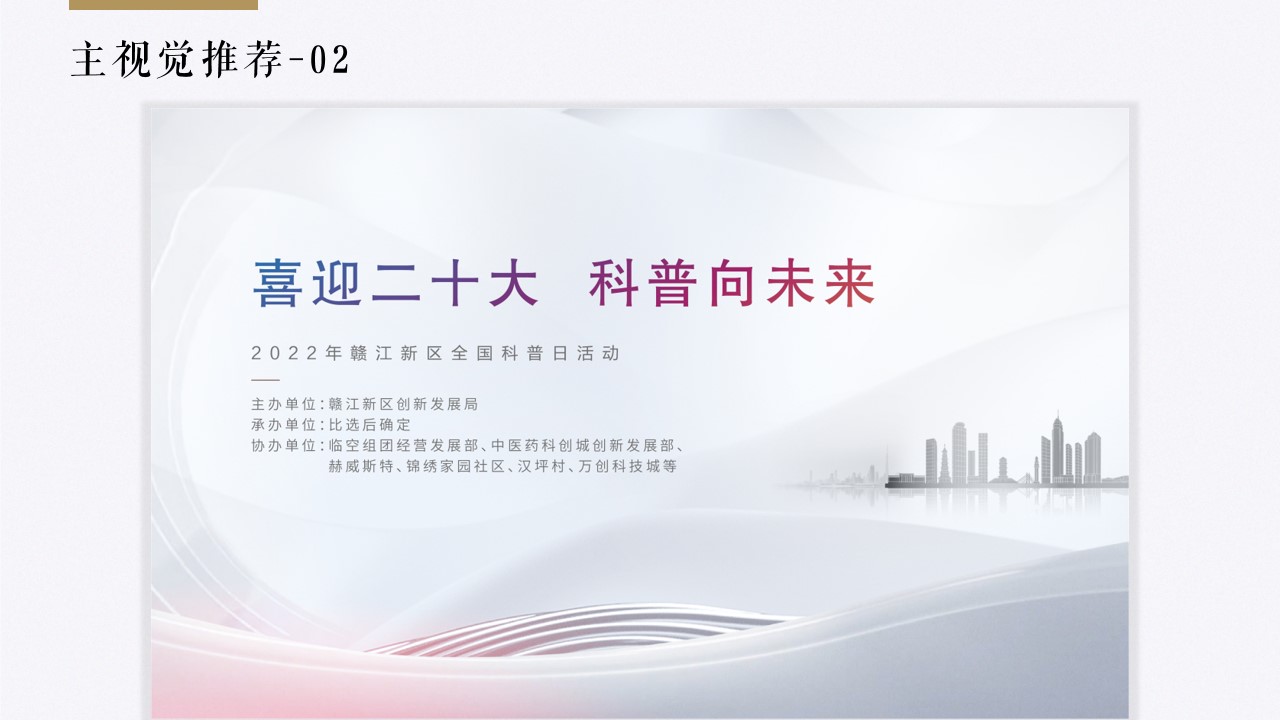 主视觉推荐-02

喜迎二十大 科普向未来

2022年赣江新区全国科普日活动

主办单位：赣江新区创新发展局
承办单位：比选后确定
协办单位：临空组团经营发展部、中医药科创城创新发展部、赫威斯特、锦绣家园社区、汉坪村、万创科技城等